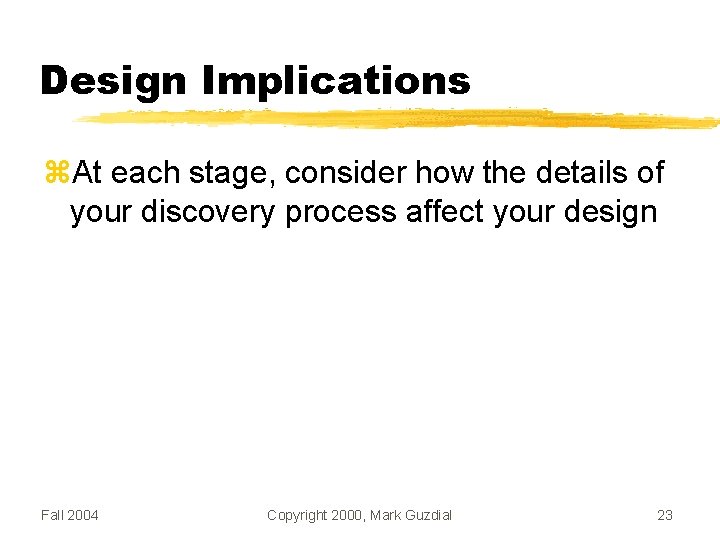 Design Implications

⌘At each stage, consider how the details of your discovery process affect your design

Fall 2004

Copyright 2000, Mark Guzdial

23